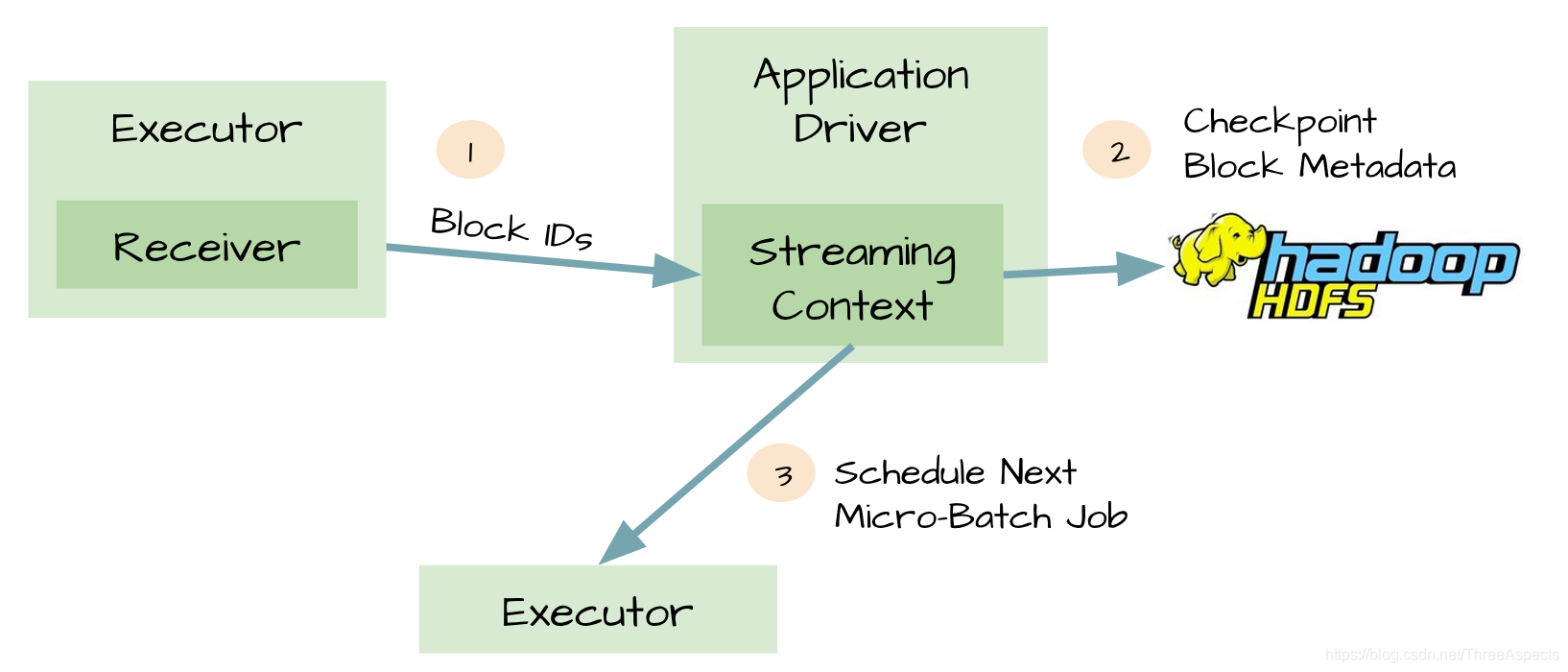 Executor

Receiver

1

Block IDs

Application Driver

Streaming Context

2

Checkpoint Block Metadata

hadoop HDFS

3

Schedule Next Micro-Batch Job

Executor

https://blog.csdn.net/ThreeAspects